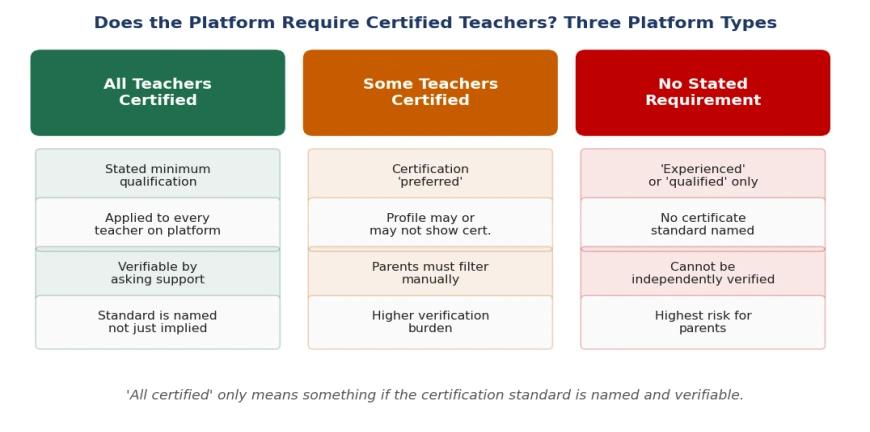 Does the Platform Require Certified Teachers? Three Platform Types

All Teachers Certified

Stated minimum qualification

Applied to every teacher on platform

Verifiable by asking support

Standard is named not just implied

Some Teachers Certified

Certification 'preferred'

Profile may or may not show cert.

Parents must filter manually

Higher verification burden

No Stated Requirement

'Experienced' or 'qualified' only

No certificate standard named

Cannot be independently verified

Highest risk for parents

'All certified' only means something if the certification standard is named and verifiable.